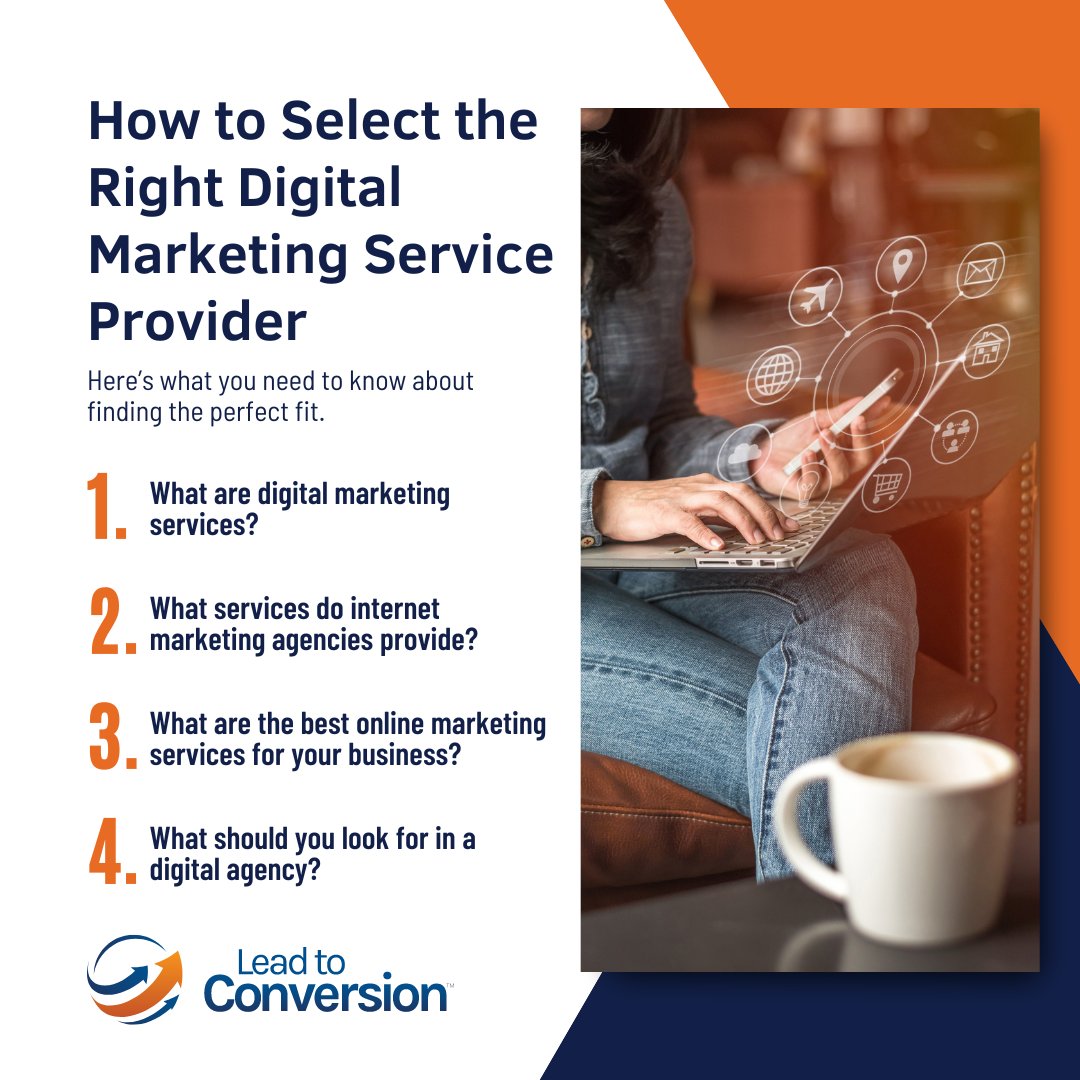 How to Select the Right Digital Marketing Service Provider

Here's what you need to know about finding the perfect fit.

1. What are digital marketing services?

2. What services do internet marketing agencies provide?

3. What are the best online marketing services for your business?

4. What should you look for in a digital agency?

Lead to Conversion™